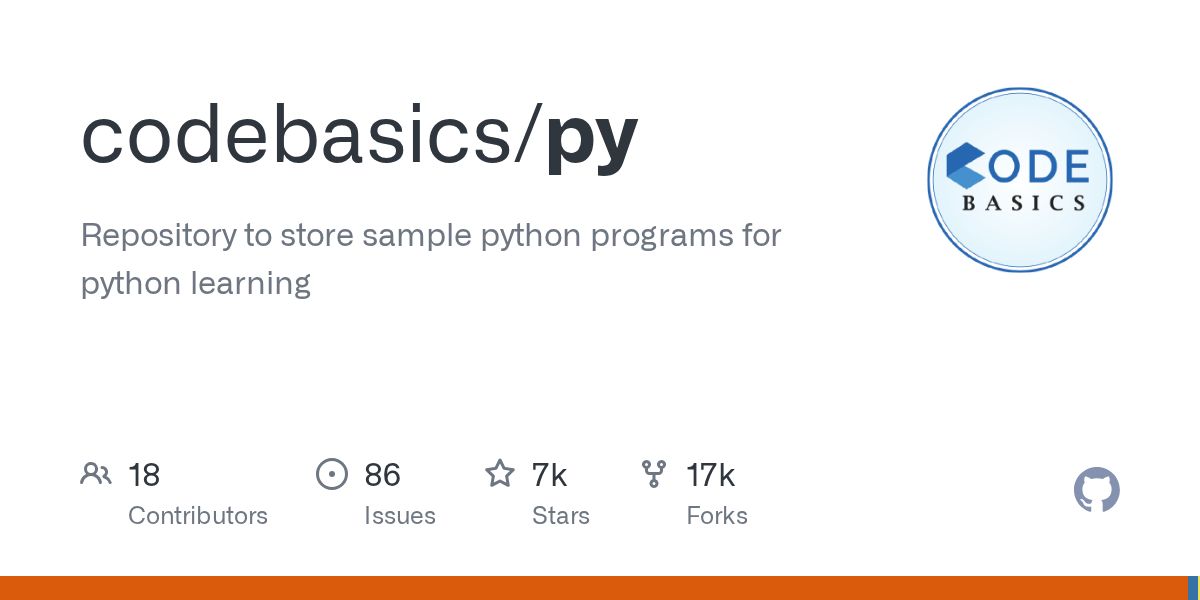 codebasics/py

Repository to store sample python programs for python learning

CODE BASICS

18 Contributors

86 Issues

7k Stars

17k Forks